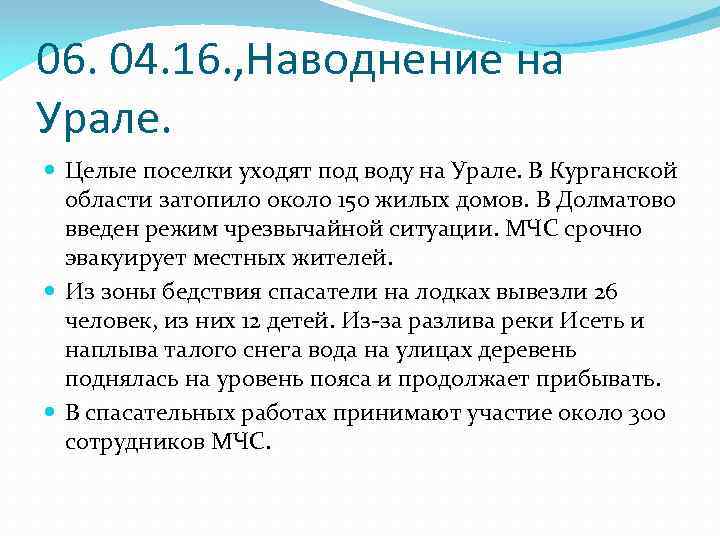 06. 04.16.,Наводнение на Урале.

Целые поселки уходят под воду на Урале. В Курганской области затопило около 150 жилых домов. В Долматово введен режим чрезвычайной ситуации. МЧС срочно эвакуирует местных жителей.

Из зоны бедствия спасатели на лодках вывезли 26 человек, из них 12 детей. Из-за разлива реки Исеть и наплыва талого снега вода на улицах деревень поднялась на уровень пояса и продолжает прибывать.

В спасательных работах принимают участие около 300 сотрудников МЧС.